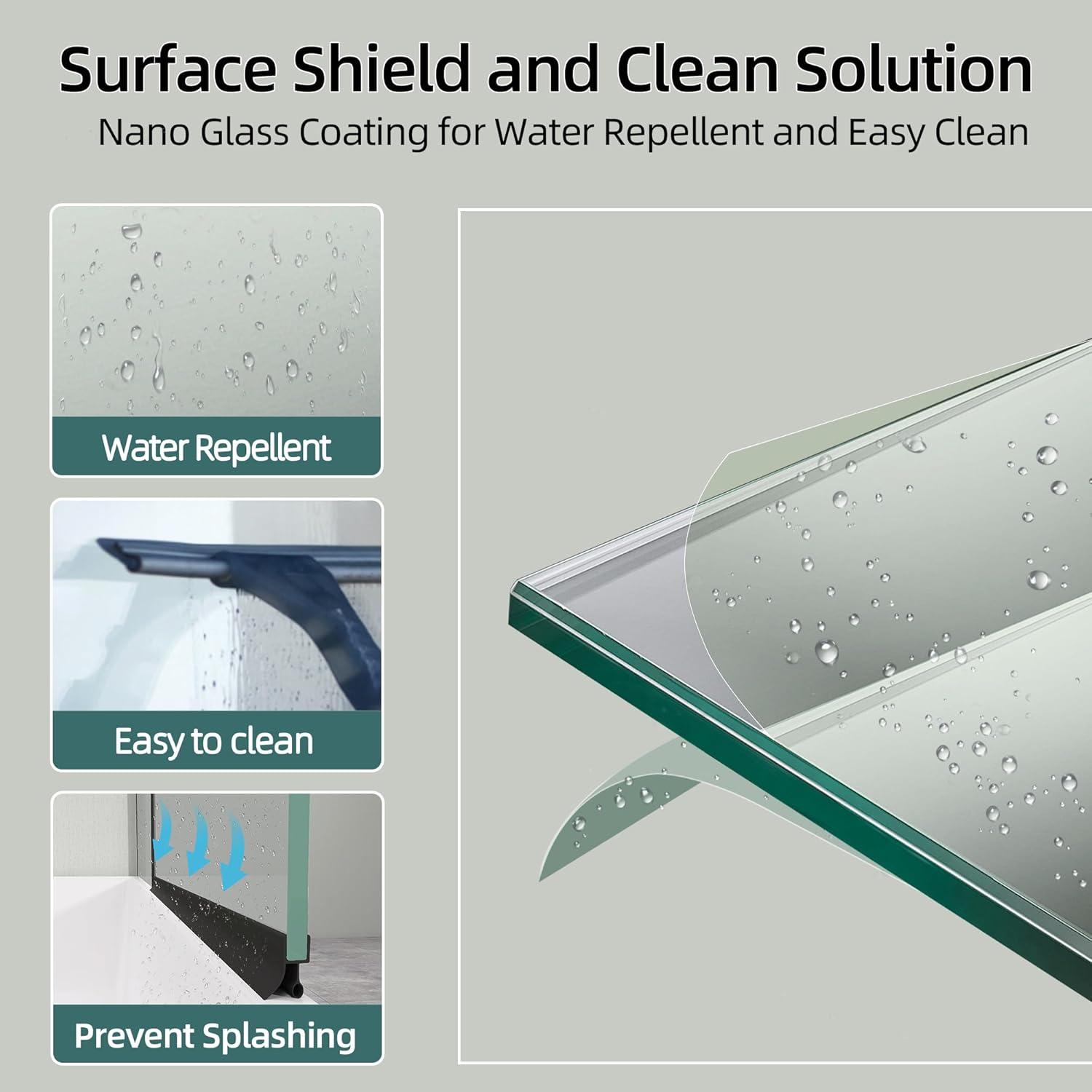 Surface Shield and Clean Solution

Nano Glass Coating for Water Repellent and Easy Clean

Water Repellent

Easy to clean

Prevent Splashing